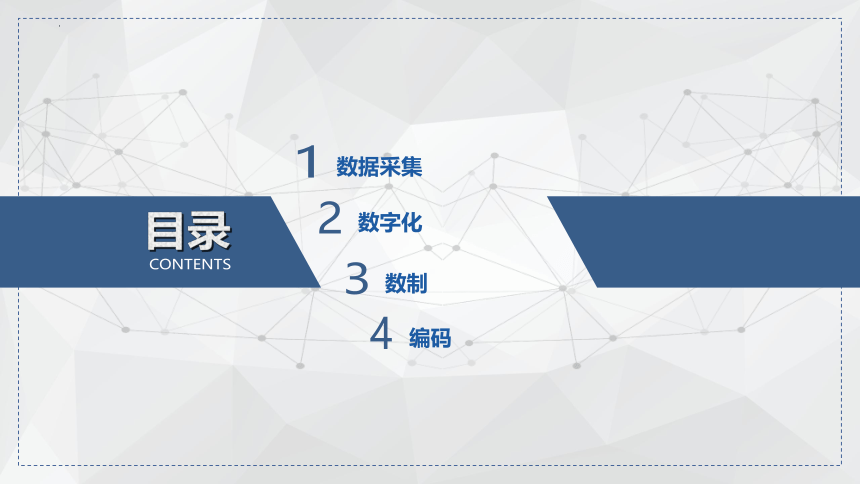 目录
CONTENTS

1 数据采集

2 数字化

3 数制

4 编码